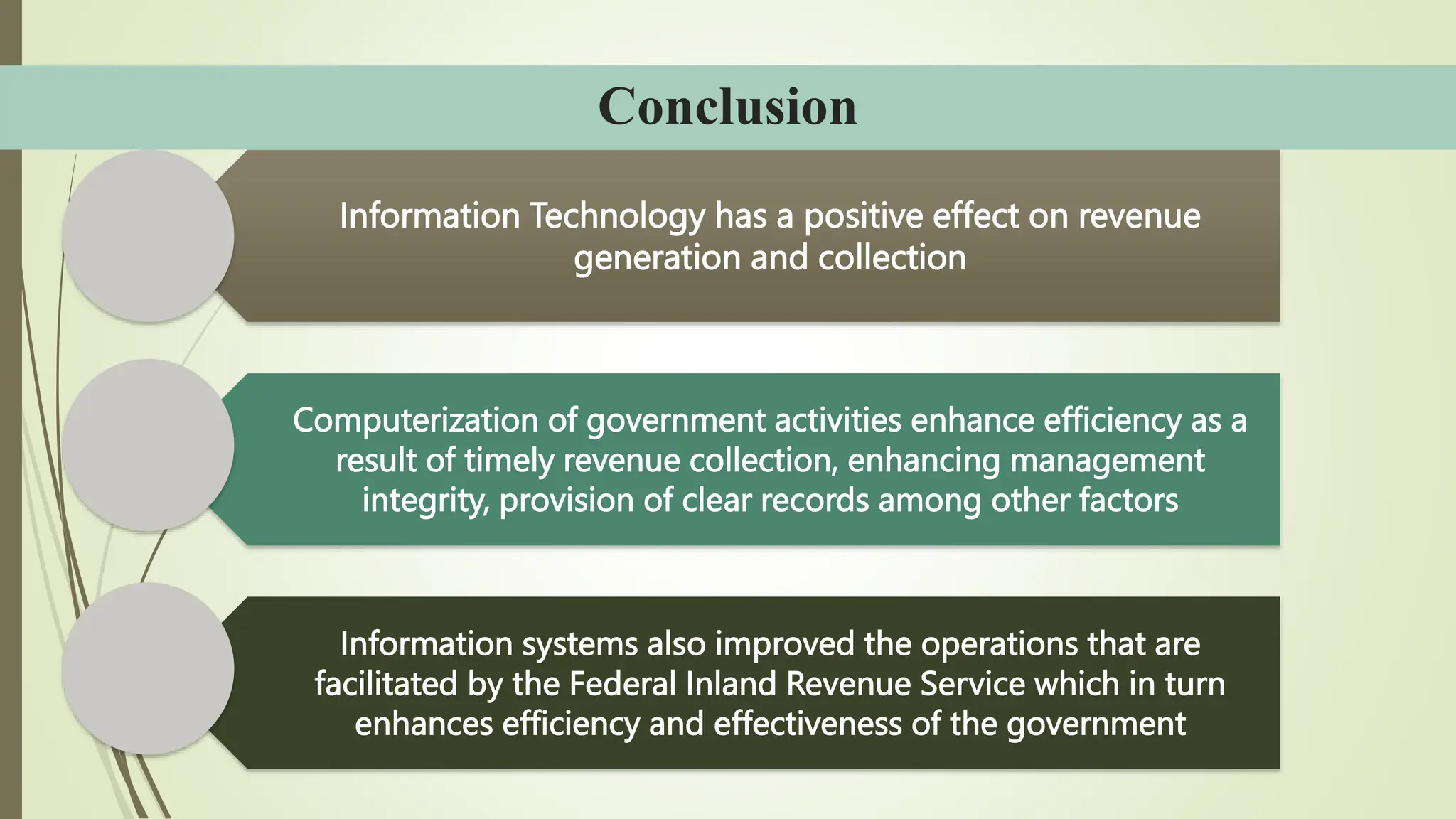 Conclusion

Information Technology has a positive effect on revenue generation and collection

Computerization of government activities enhance efficiency as a result of timely revenue collection, enhancing management integrity, provision of clear records among other factors

Information systems also improved the operations that are facilitated by the Federal Inland Revenue Service which in turn enhances efficiency and effectiveness of the government